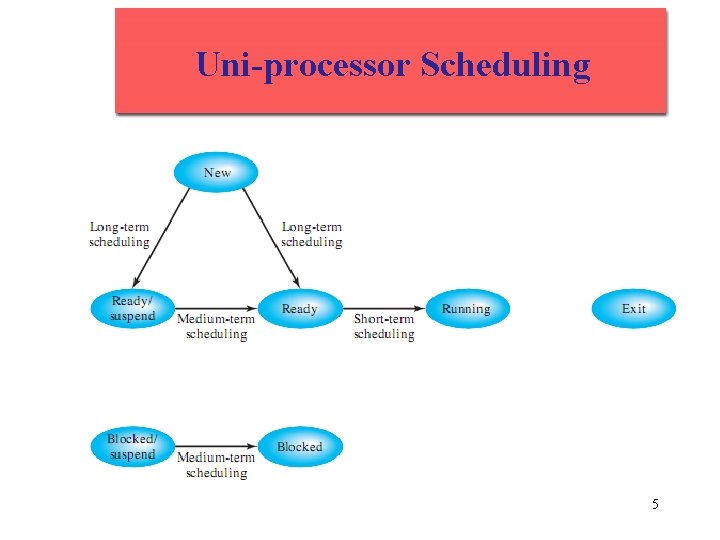 Uni-processor Scheduling

New

Long-term scheduling

Long-term scheduling

Ready/ suspend

Medium-term scheduling

Ready

Short-term scheduling

Running

Exit

Blocked/ suspend

Medium-term scheduling

Blocked

5